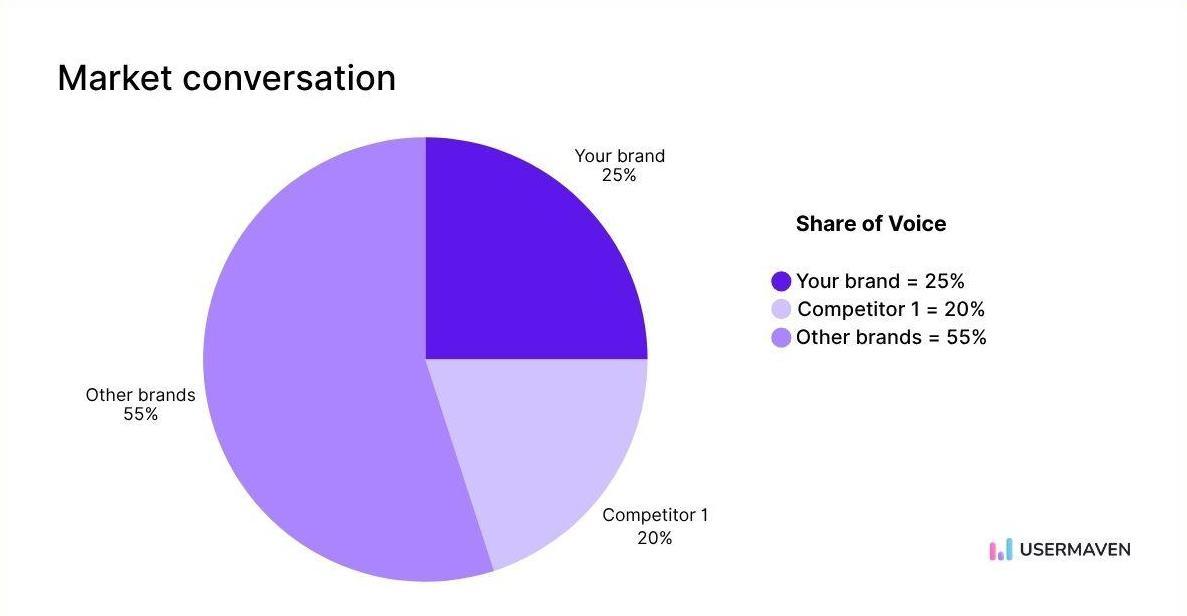 Market conversation

Your brand
25%

Other brands
55%

Competitor 1
20%

Share of Voice

Your brand = 25%
Competitor 1 = 20%
Other brands = 55%

USERMAVEN